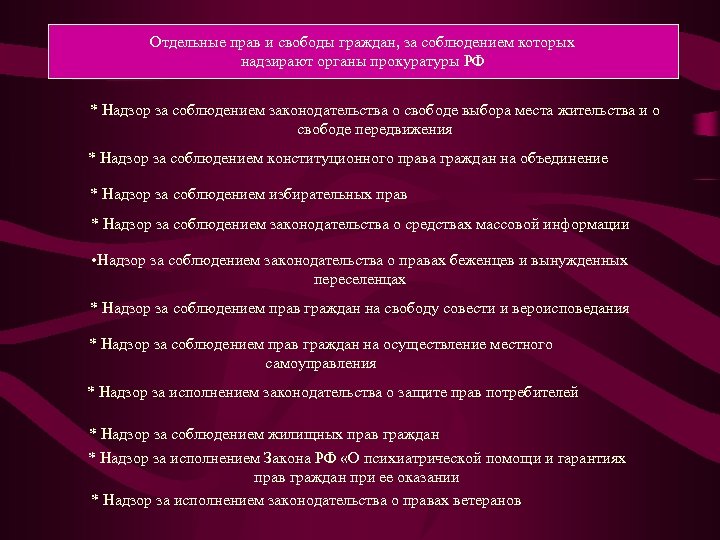 Отдельные прав и свободы граждан, за соблюдением которых надзирают органы прокуратуры РФ

* Надзор за соблюдением законодательства о свободе выбора места жительства и о свободе передвижения

* Надзор за соблюдением конституционного права граждан на объединение

* Надзор за соблюдением избирательных прав

* Надзор за соблюдением законодательства о средствах массовой информации

•Надзор за соблюдением законодательства о правах беженцев и вынужденных переселенцах

* Надзор за соблюдением прав граждан на свободу совести и вероисповедания

* Надзор за соблюдением прав граждан на осуществление местного самоуправления

* Надзор за исполнением законодательства о защите прав потребителей

* Надзор за соблюдением жилищных прав граждан

* Надзор за исполнением Закона РФ «О психиатрической помощи и гарантиях прав граждан при ее оказании

* Надзор за исполнением законодательства о правах ветеранов